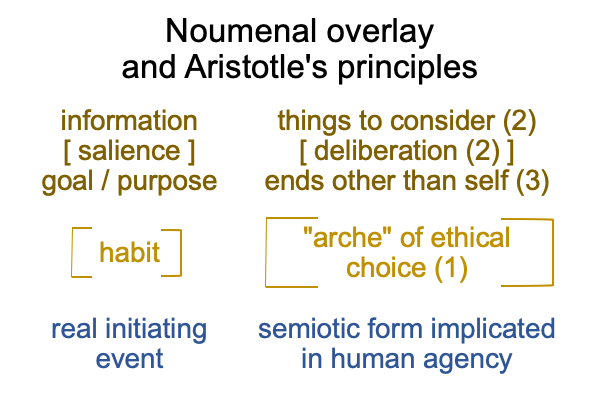 Noumenal overlay
and Aristotle's principles

information
[ salience ]
goal / purpose

habit

real initiating
event

things to consider (2)
[ deliberation (2) ]
ends other than self (3)

"arche" of ethical
choice (1)

semiotic form implicated
in human agency